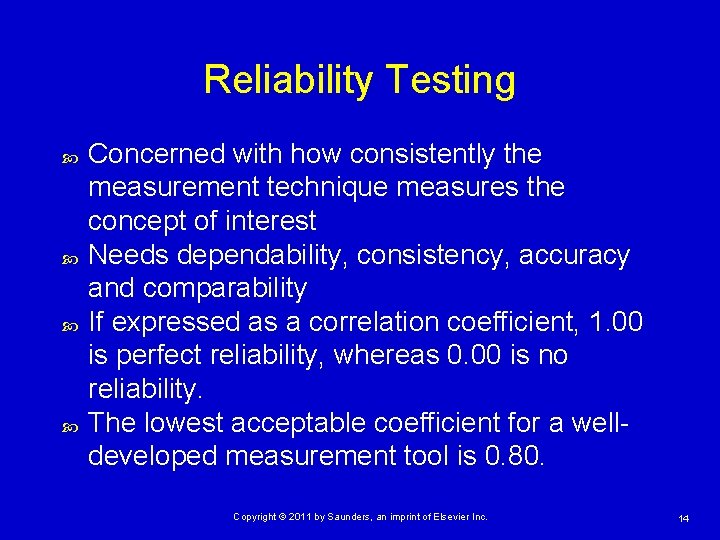 Reliability Testing

Concerned with how consistently the measurement technique measures the concept of interest

Needs dependability, consistency, accuracy and comparability

If expressed as a correlation coefficient, 1.00 is perfect reliability, whereas 0.00 is no reliability.

The lowest acceptable coefficient for a well-developed measurement tool is 0.80.

Copyright © 2011 by Saunders, an imprint of Elsevier Inc.

14